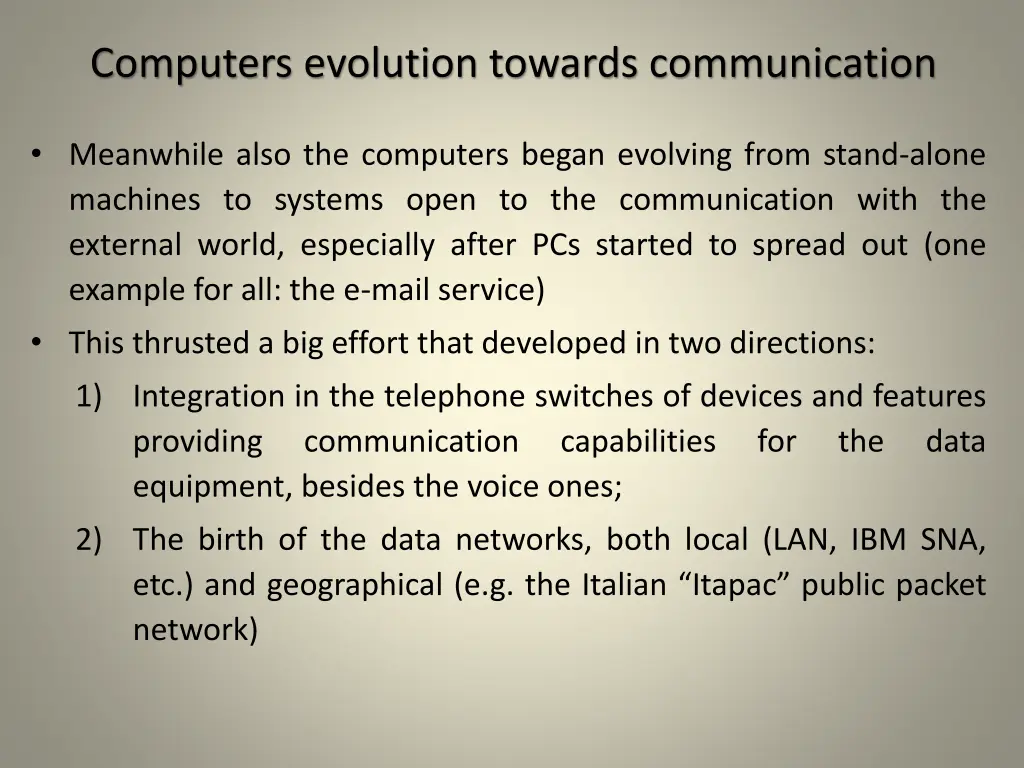 Computers evolution towards communication

• Meanwhile also the computers began evolving from stand-alone machines to systems open to the communication with the external world, especially after PCs started to spread out (one example for all: the e-mail service)

• This thrusted a big effort that developed in two directions:

1) Integration in the telephone switches of devices and features providing communication capabilities for the data equipment, besides the voice ones;

2) The birth of the data networks, both local (LAN, IBM SNA, etc.) and geographical (e.g. the Italian “Itapac” public packet network)